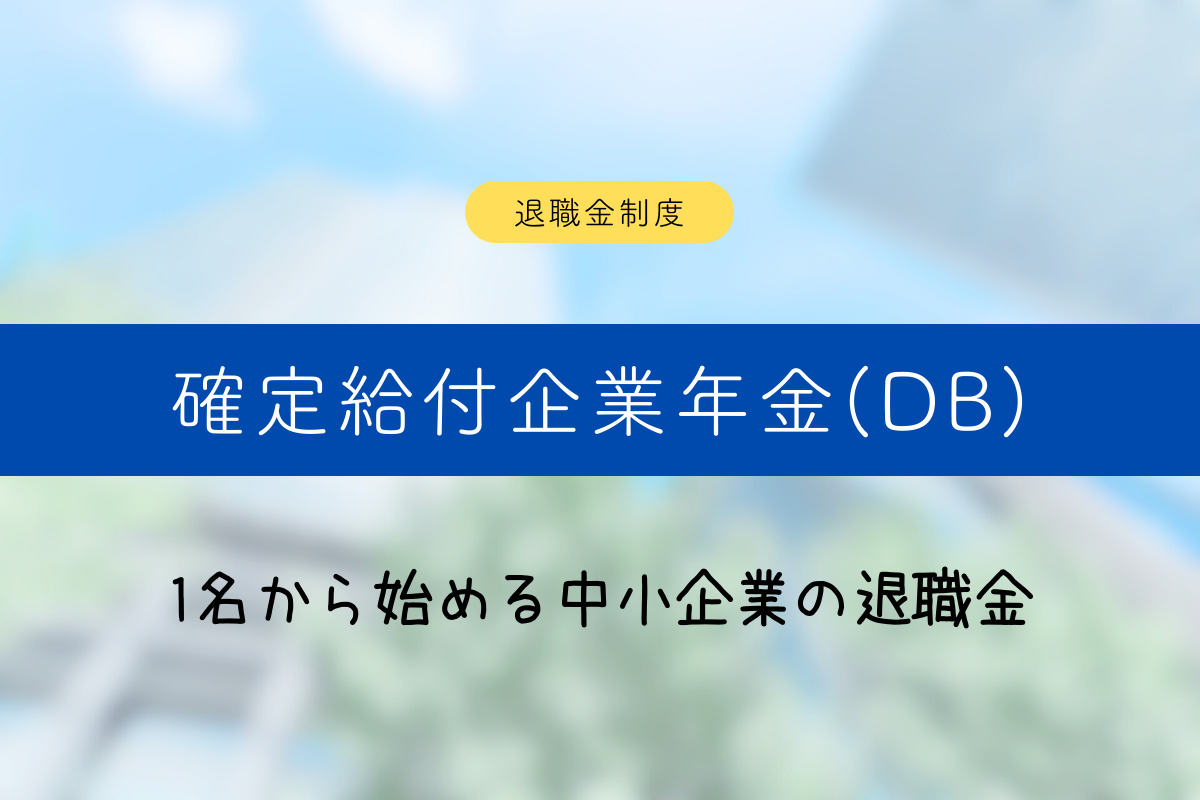 退職金制度

確定給付企業年金(DB)

1名から始める中小企業の退職金